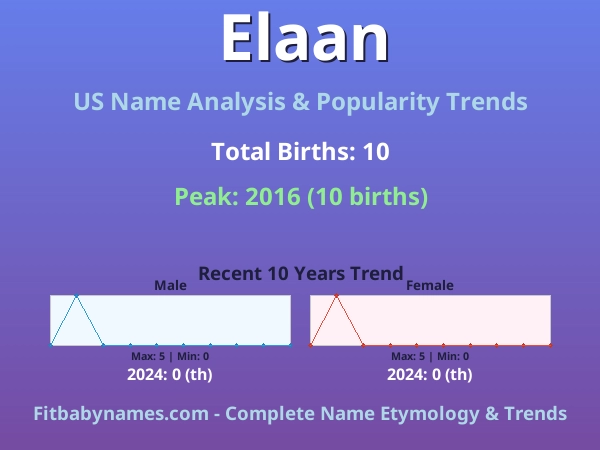 Elaan

US Name Analysis & Popularity Trends

Total Births: 10

Peak: 2016 (10 births)

Recent 10 Years Trend

Male

Max: 5 | Min: 0

2024: 0 (th)

Female

Max: 5 | Min: 0

2024: 0 (th)

Fitbabynames.com - Complete Name Etymology & Trends